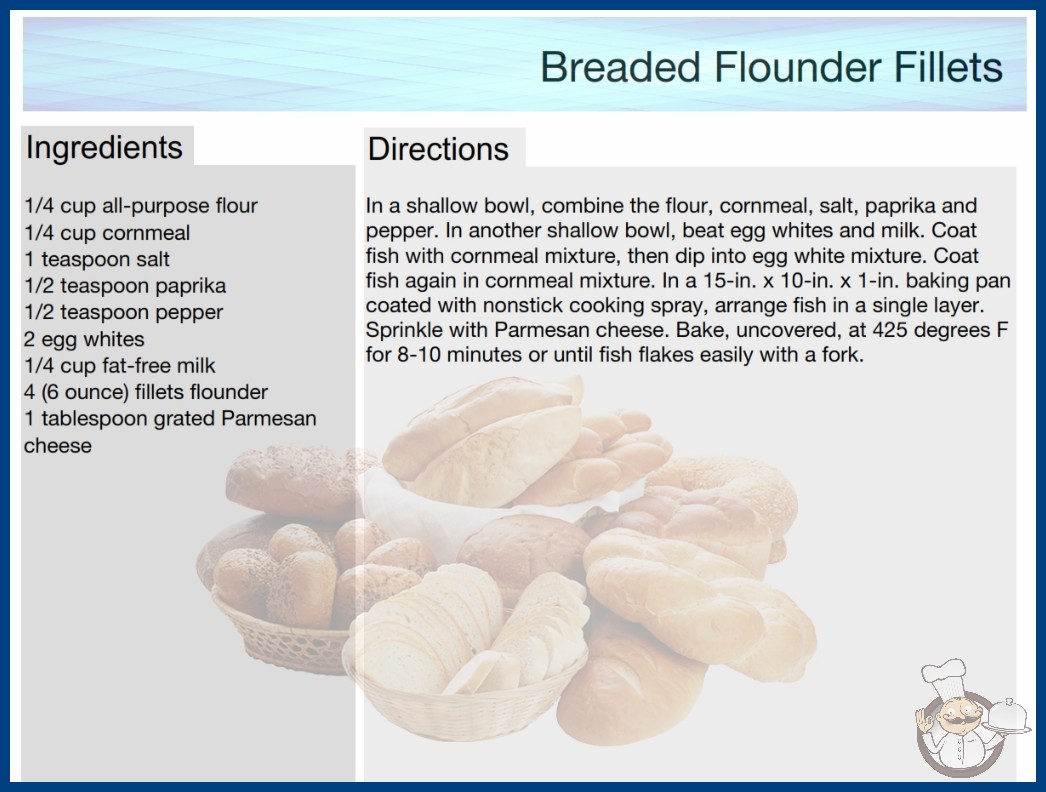 Breaded Flounder Fillets

Ingredients

1/4 cup all-purpose flour
1/4 cup cornmeal
1 teaspoon salt
1/2 teaspoon paprika
1/2 teaspoon pepper
2 egg whites
1/4 cup fat-free milk
4 (6 ounce) fillets flounder
1 tablespoon grated Parmesan cheese

Directions

In a shallow bowl, combine the flour, cornmeal, salt, paprika and pepper. In another shallow bowl, beat egg whites and milk. Coat fish with cornmeal mixture, then dip into egg white mixture. Coat fish again in cornmeal mixture. In a 15-in. x 10-in. x 1-in. baking pan coated with nonstick cooking spray, arrange fish in a single layer. Sprinkle with Parmesan cheese. Bake, uncovered, at 425 degrees F for 8-10 minutes or until fish flakes easily with a fork.